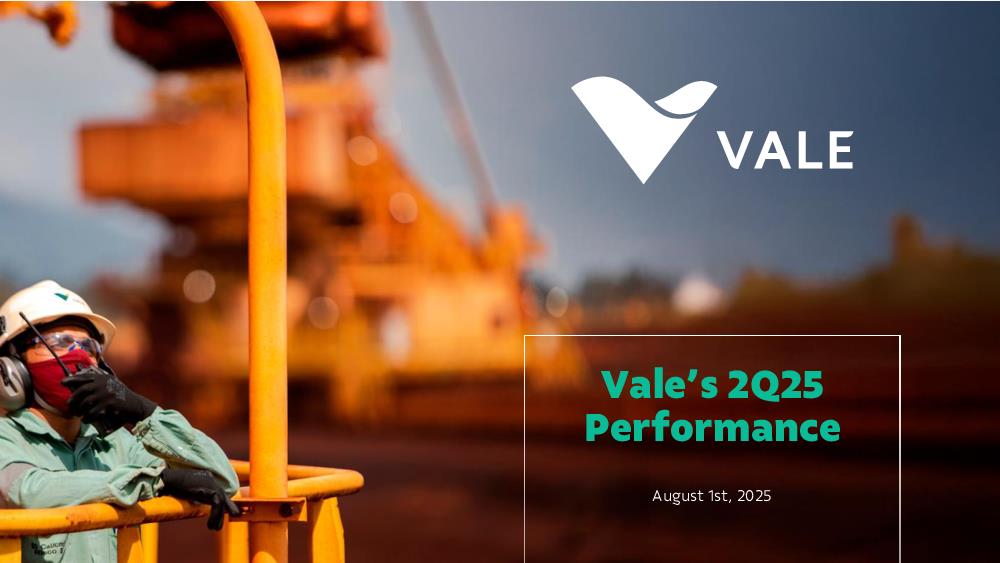 VALE

Vale's 2Q25 Performance

August 1st, 2025